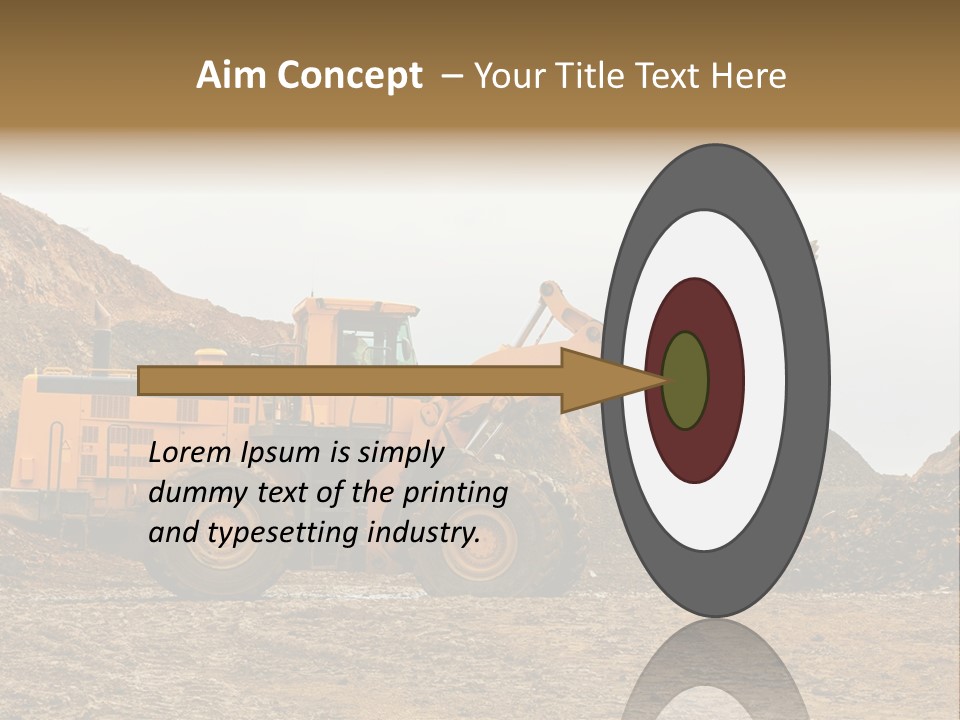 Aim Concept – Your Title Text Here

Lorem Ipsum is simply dummy text of the printing and typesetting industry.